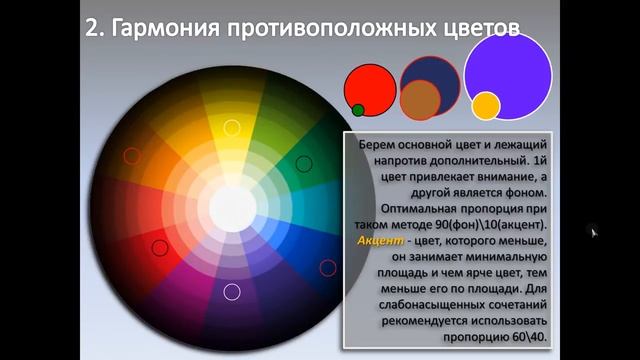 2. Гармония противоположных цветов

Берем основной цвет и лежащий напротив дополнительный. 1й цвет привлекает внимание, а другой является фоном. Оптимальная пропорция при таком методе 90(фон)\10(акцент). Акцент - цвет, которого меньше, он занимает минимальную площадь и чем ярче цвет, тем меньше его по площади. Для слабонасыщенных сочетаний рекомендуется использовать пропорцию 60\40.